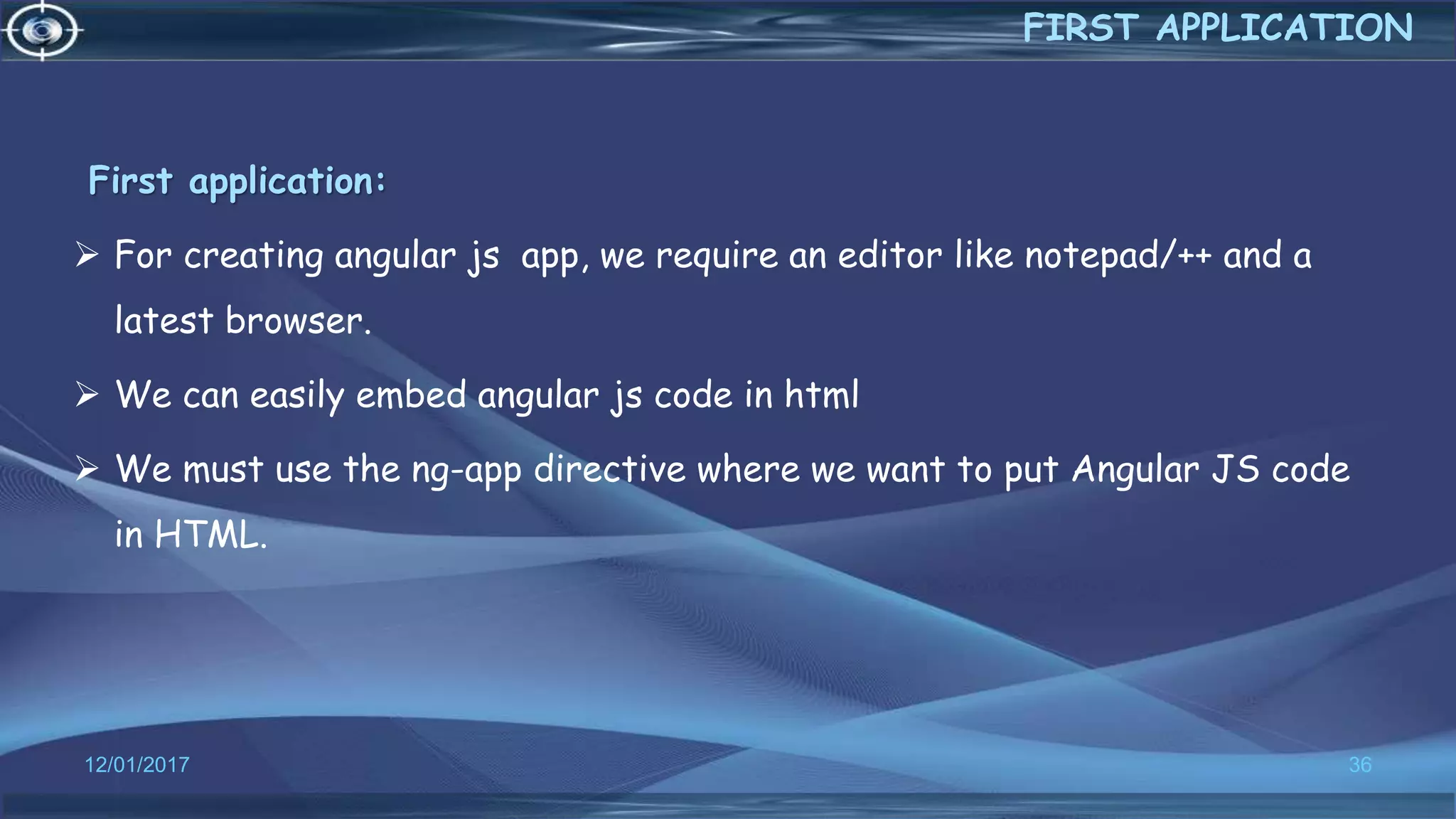 FIRST APPLICATION

First application:

➢ For creating angular js app, we require an editor like notepad/++ and a latest browser.

➢ We can easily embed angular js code in html

➢ We must use the ng-app directive where we want to put Angular JS code in HTML.

12/01/2017

36